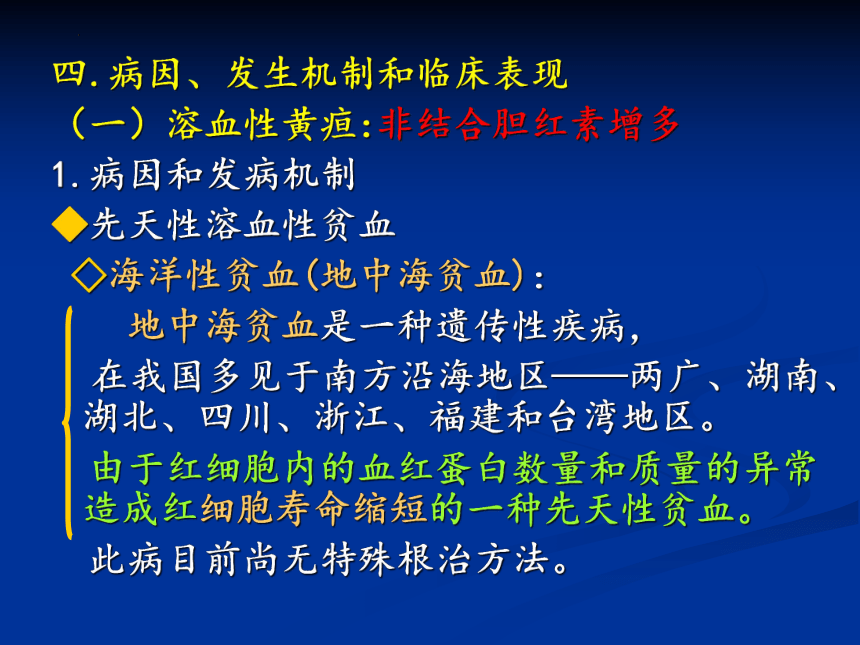 四.病因、发生机制和临床表现

（一）溶血性黄疸:非结合胆红素增多

1.病因和发病机制

◆先天性溶血性贫血

◇海洋性贫血(地中海贫血)：

地中海贫血是一种遗传性疾病，

在我国多见于南方沿海地区——两广、湖南、湖北、四川、浙江、福建和台湾地区。

由于红细胞内的血红蛋白数量和质量的异常造成红细胞寿命缩短的一种先天性贫血。

此病目前尚无特殊根治方法。